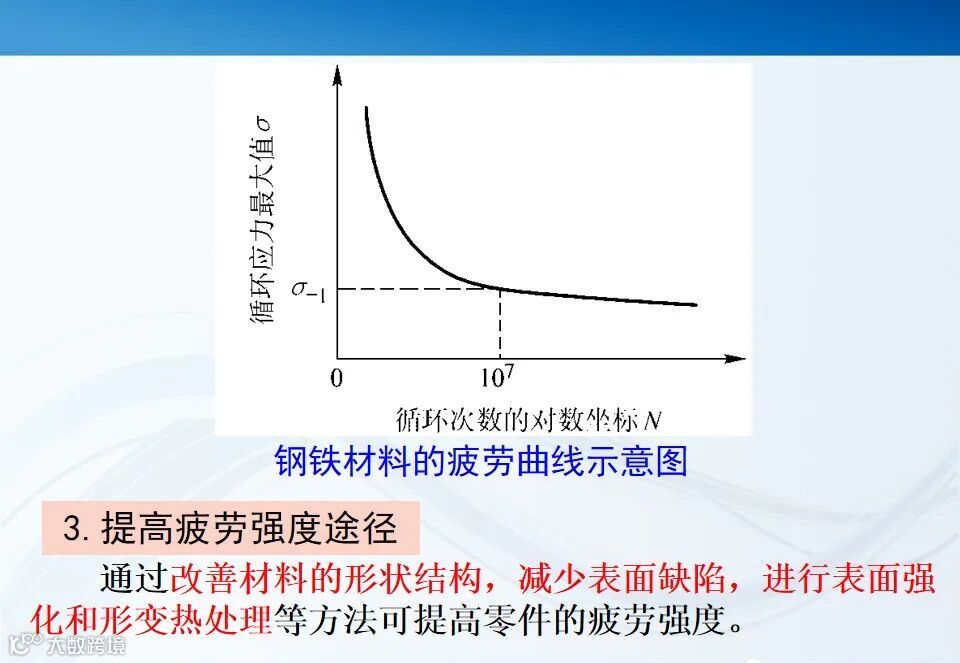 循环应力最大值 $\sigma$

$\sigma_{-1}$

0

$10^7$

循环次数的对数坐标 $N$

钢铁材料的疲劳曲线示意图

3. 提高疲劳强度途径

通过改善材料的形状结构，减少表面缺陷，进行表面强化和形变热处理等方法可提高零件的疲劳强度。

大数跨境